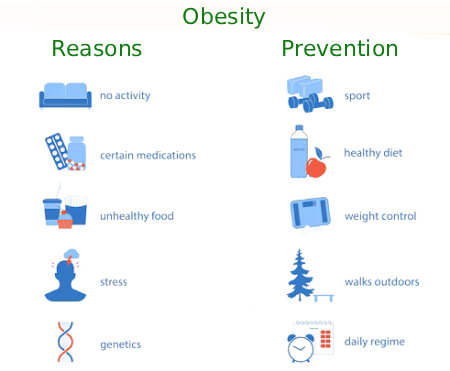 Obesity

Reasons

no activity

certain medications

unhealthy food

stress

genetics

Prevention

sport

healthy diet

weight control

walks outdoors

daily regime